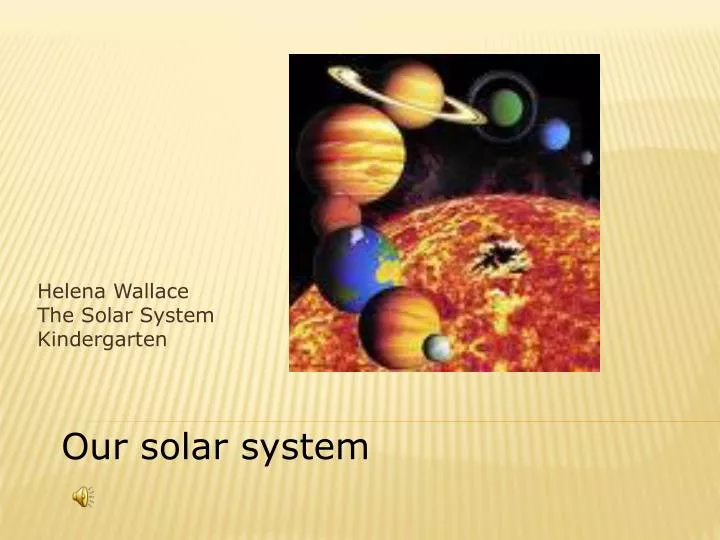 Helena Wallace
The Solar System
Kindergarten

Our solar system